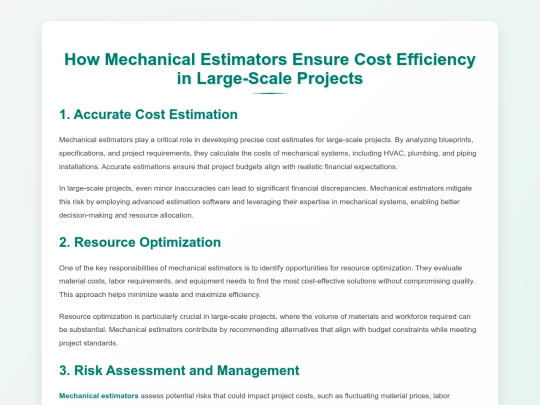 How Mechanical Estimators Ensure Cost Efficiency in Large-Scale Projects

1. Accurate Cost Estimation

Mechanical estimators play a critical role in developing precise cost estimates for large-scale projects. By analyzing blueprints, specifications, and project requirements, they calculate the costs of mechanical systems, including HVAC, plumbing, and piping installations. Accurate estimations ensure that project budgets align with realistic financial expectations.

In large-scale projects, even minor inaccuracies can lead to significant financial discrepancies. Mechanical estimators mitigate this risk by employing advanced estimation software and leveraging their expertise in mechanical systems, enabling better decision-making and resource allocation.

2. Resource Optimization

One of the key responsibilities of mechanical estimators is to identify opportunities for resource optimization. They evaluate material costs, labor requirements, and equipment needs to find the most cost-effective solutions without compromising quality. This approach helps minimize waste and maximize efficiency.

Resource optimization is particularly crucial in large-scale projects, where the volume of materials and workforce required can be substantial. Mechanical estimators contribute by recommending alternatives that align with budget constraints while meeting project standards.

3. Risk Assessment and Management

Mechanical estimators assess potential risks that could impact project costs, such as fluctuating material prices, labor